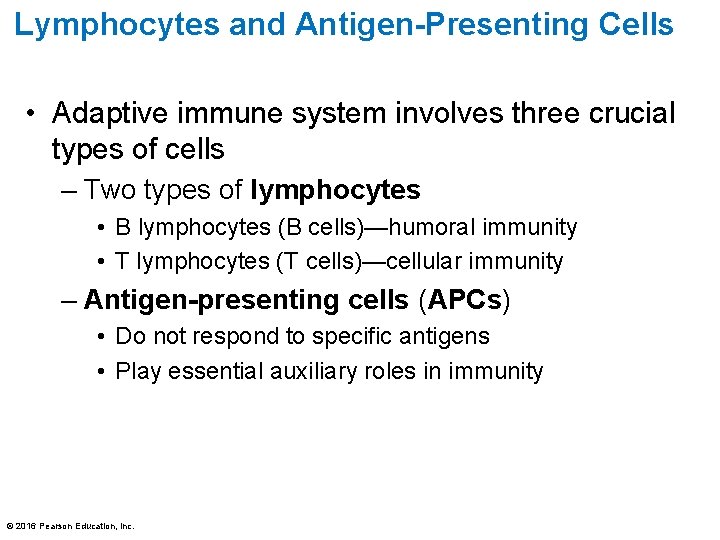 Lymphocytes and Antigen-Presenting Cells

• Adaptive immune system involves three crucial types of cells

– Two types of lymphocytes

• B lymphocytes (B cells)—humoral immunity

• T lymphocytes (T cells)—cellular immunity

– Antigen-presenting cells (APCs)

• Do not respond to specific antigens

• Play essential auxiliary roles in immunity

© 2016 Pearson Education, Inc.